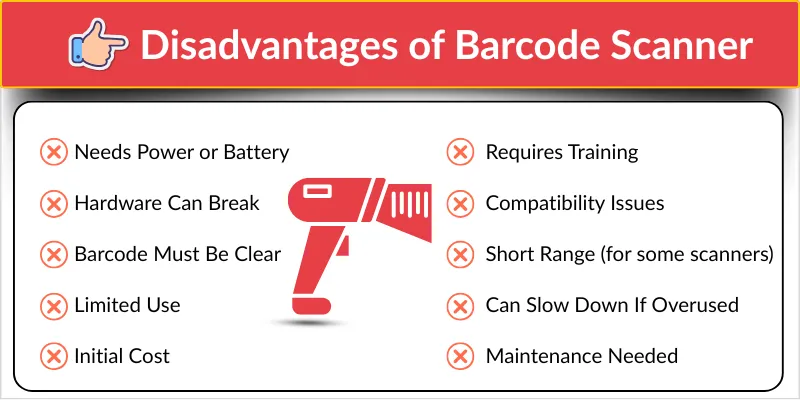 Disadvantages of Barcode Scanner

Needs Power or Battery
Hardware Can Break
Barcode Must Be Clear
Limited Use
Initial Cost

Requires Training
Compatibility Issues
Short Range (for some scanners)
Can Slow Down If Overused
Maintenance Needed